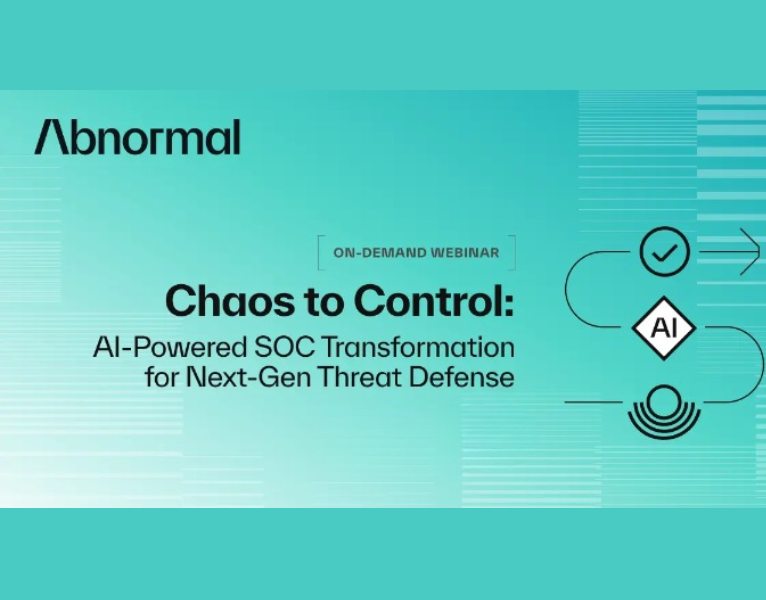 Abnormal

ON-DEMAND WEBINAR

Chaos to Control:

AI-Powered SOC Transformation for Next-Gen Threat Defense

AI